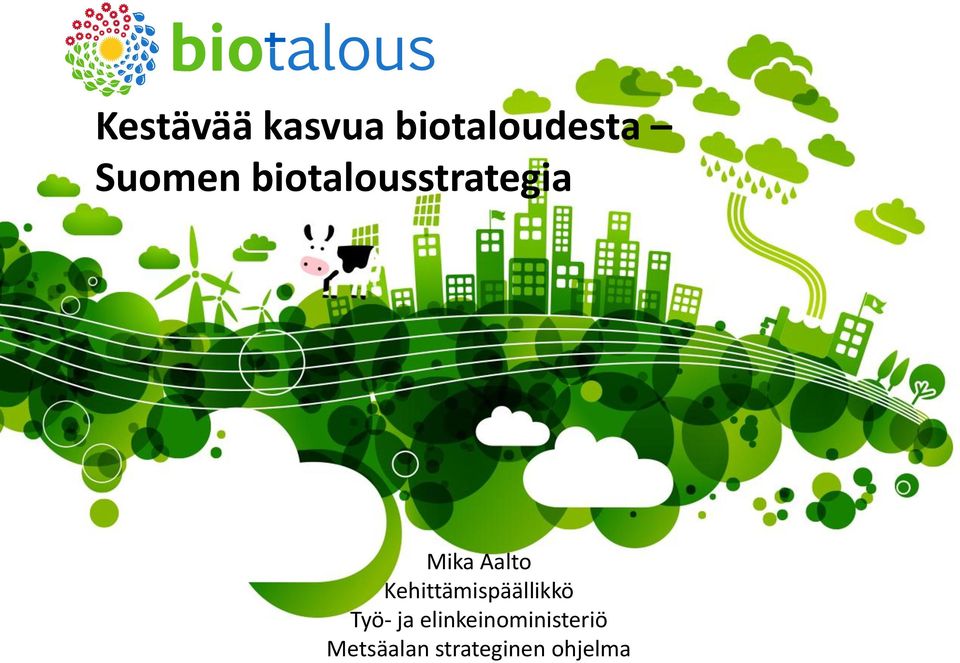 biotalous

Kestävää kasvua biotaloudesta – Suomen biotalousstrategia

Mika Aalto
Kehittämispäällikkö
Työ- ja elinkeinoministeriö
Metsäalan strateginen ohjelma